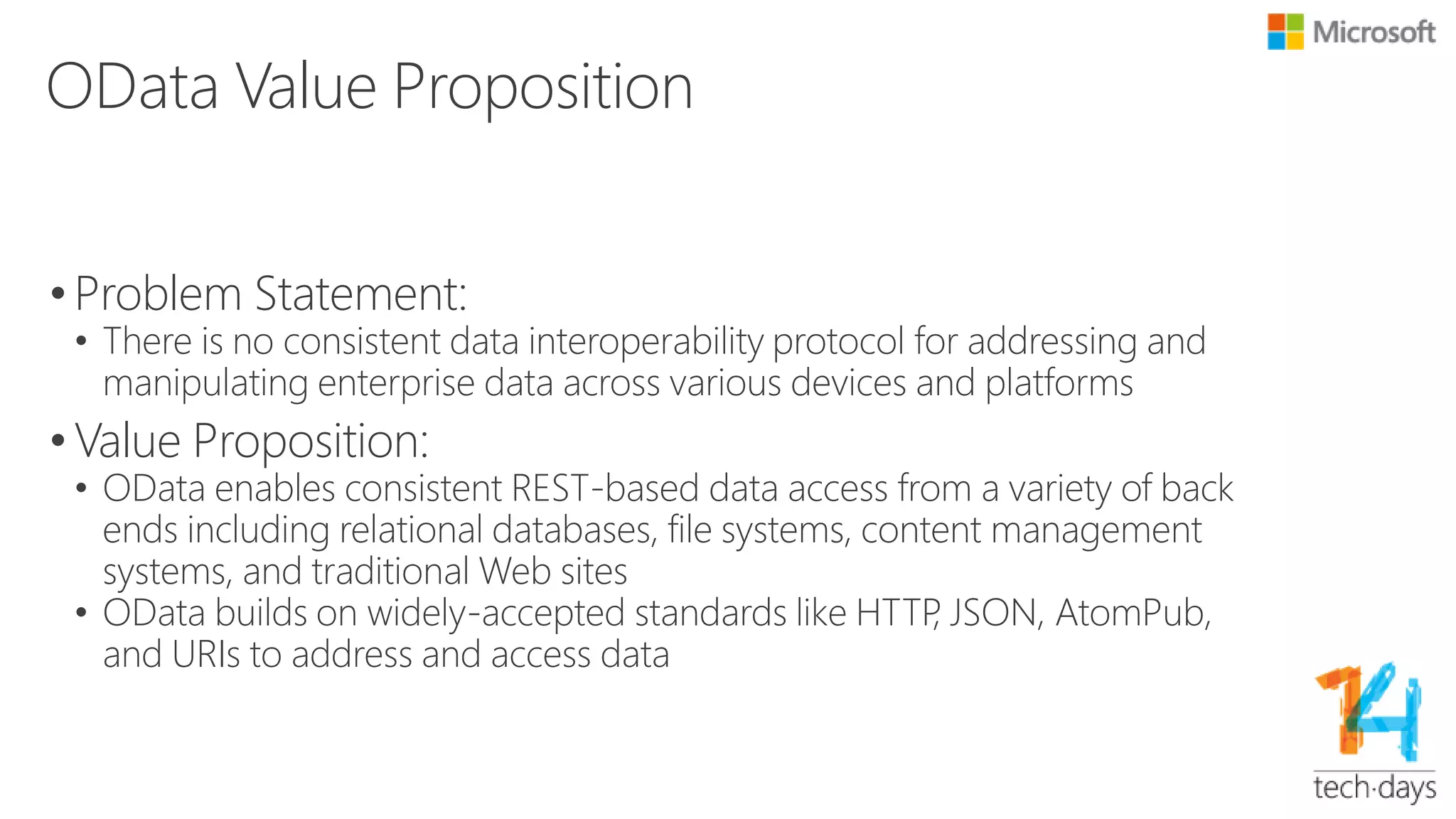 Microsoft

OData Value Proposition

• Problem Statement:
  • There is no consistent data interoperability protocol for addressing and manipulating enterprise data across various devices and platforms
• Value Proposition:
  • OData enables consistent REST-based data access from a variety of back ends including relational databases, file systems, content management systems, and traditional Web sites
  • OData builds on widely-accepted standards like HTTP, JSON, AtomPub, and URIs to address and access data

14
tech·days